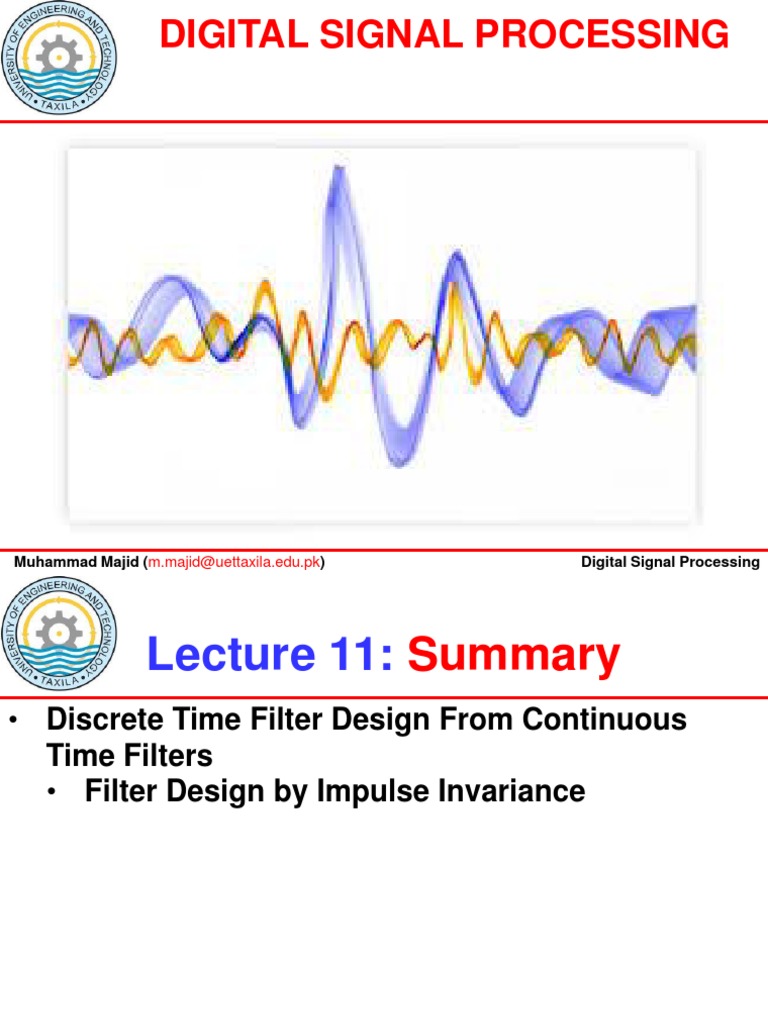 UNIVERSITY OF ENGINEERING AND TECHNOLOGY • TAXILA •

DIGITAL SIGNAL PROCESSING

Muhammad Majid (m.majid@uettaxila.edu.pk)

Digital Signal Processing

UNIVERSITY OF ENGINEERING AND TECHNOLOGY • TAXILA •

Lecture 11: Summary

• Discrete Time Filter Design From Continuous Time Filters
  • Filter Design by Impulse Invariance